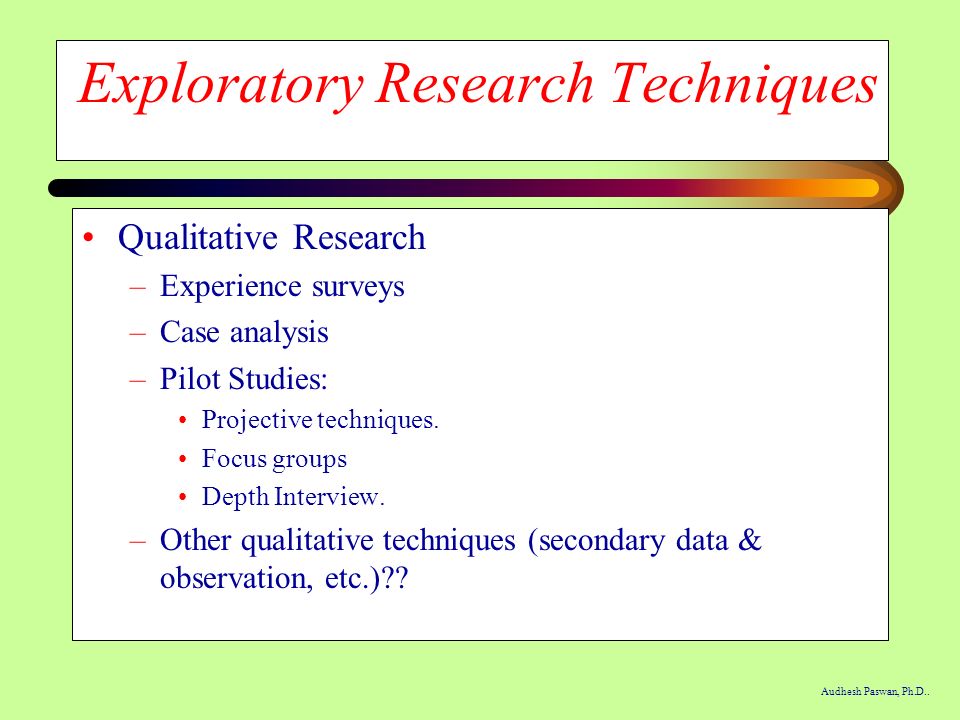 Exploratory Research Techniques

• Qualitative Research
– Experience surveys
– Case analysis
– Pilot Studies:
• Projective techniques.
• Focus groups
• Depth Interview.
– Other qualitative techniques (secondary data & observation, etc.)??

Audhesh Paswan, Ph.D..